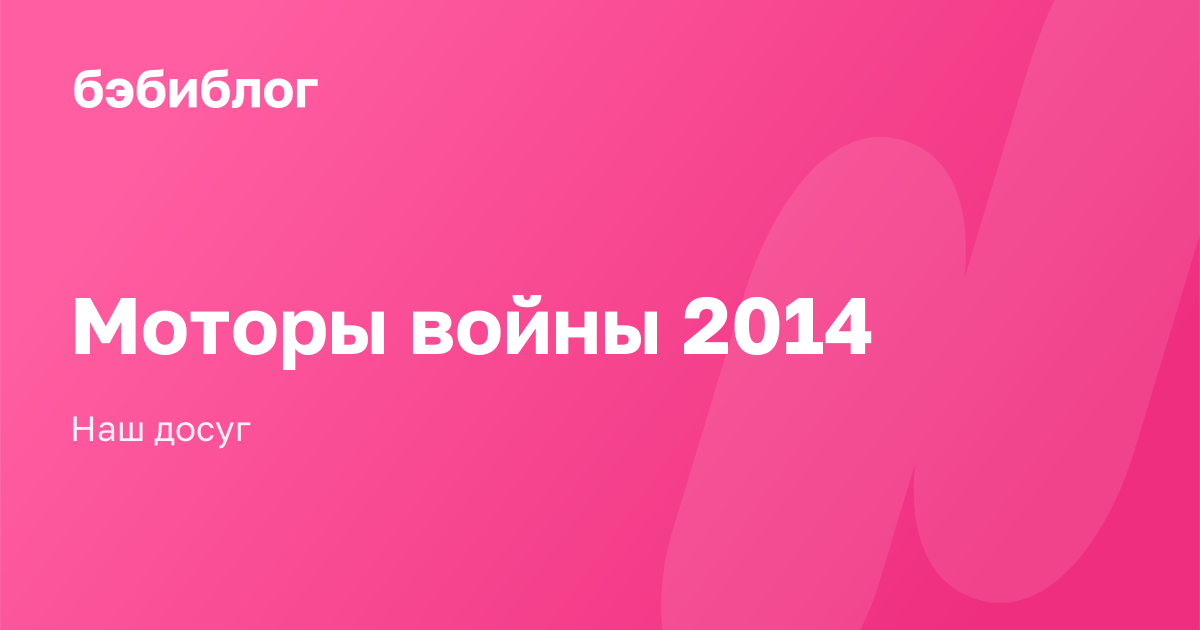 бэбиблог

Моторы войны 2014

Наш досуг